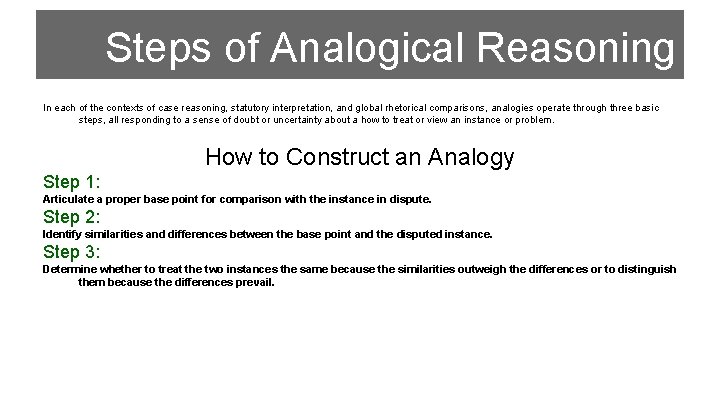 Steps of Analogical Reasoning

In each of the contexts of case reasoning, statutory interpretation, and global rhetorical comparisons, analogies operate through three basic steps, all responding to a sense of doubt or uncertainty about a how to treat or view an instance or problem.

How to Construct an Analogy

Step 1:
Articulate a proper base point for comparison with the instance in dispute.

Step 2:
Identify similarities and differences between the base point and the disputed instance.

Step 3:
Determine whether to treat the two instances the same because the similarities outweigh the differences or to distinguish them because the differences prevail.